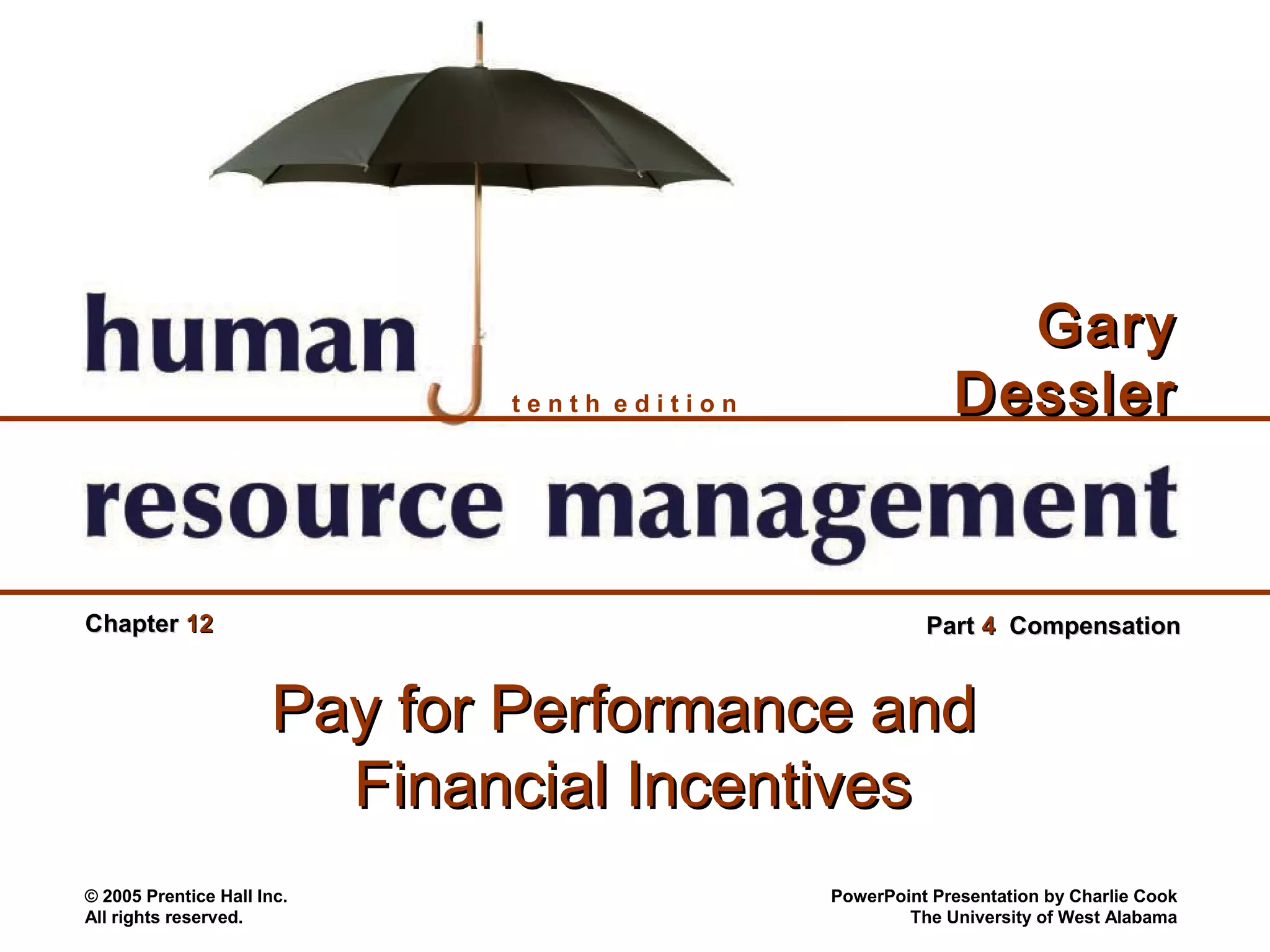 human

tenth edition

Gary Dessler

resource management

Chapter 12

Part 4 Compensation

Pay for Performance and Financial Incentives

© 2005 Prentice Hall Inc.
All rights reserved.

PowerPoint Presentation by Charlie Cook
The University of West Alabama